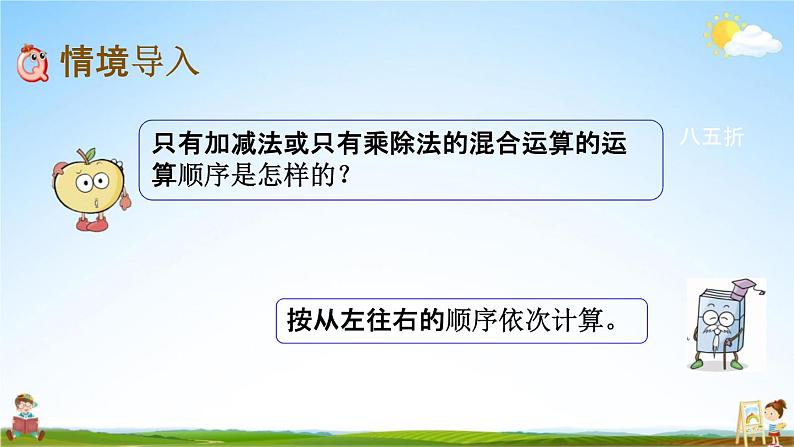 情境导入

只有加减法或只有乘除法的混合运算的运算顺序是怎样的？

八五折

按从左往右的顺序依次计算。